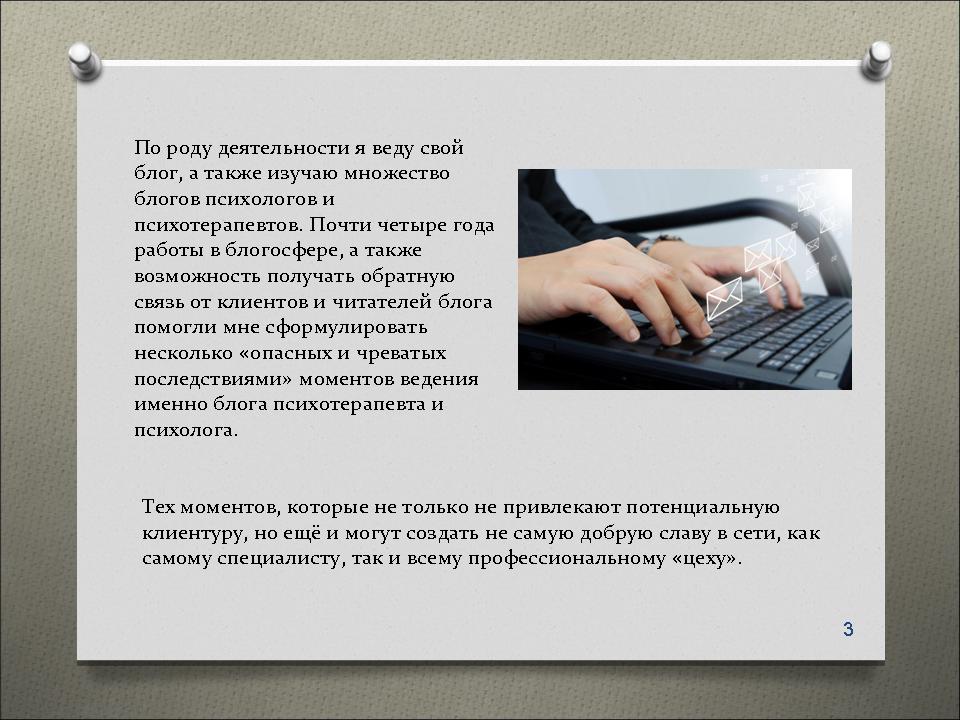 По роду деятельности я веду свой блог, а также изучаю множество блогов психологов и психотерапевтов. Почти четыре года работы в блогосфере, а также возможность получать обратную связь от клиентов и читателей блога помогли мне сформулировать несколько «опасных и чреватых последствиями» моментов ведения именно блога психотерапевта и психолога.

Тех моментов, которые не только не привлекают потенциальную клиентуру, но ещё и могут создать не самую добрую славу в сети, как самому специалисту, так и всему профессиональному «цеху».

3